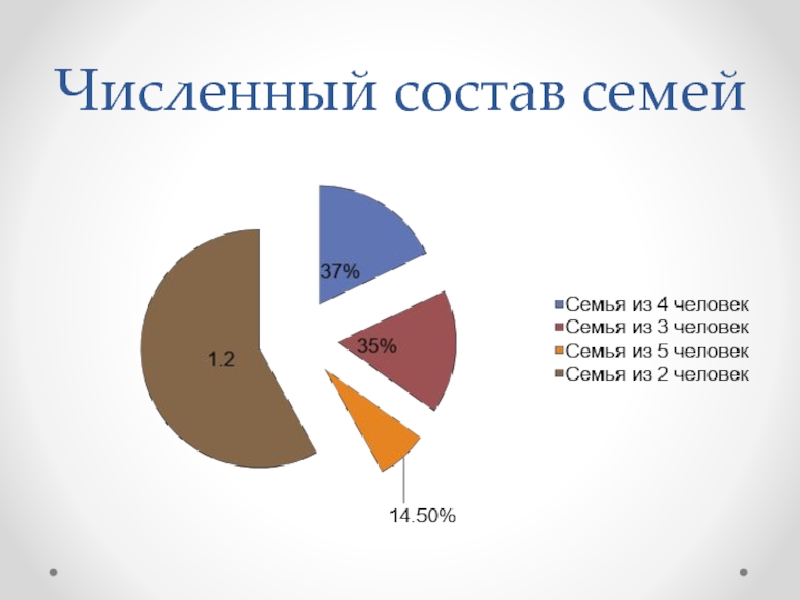 Численный состав семей

37%

35%

1.2

14.50%

Семья из 4 человек
Семья из 3 человек
Семья из 5 человек
Семья из 2 человек